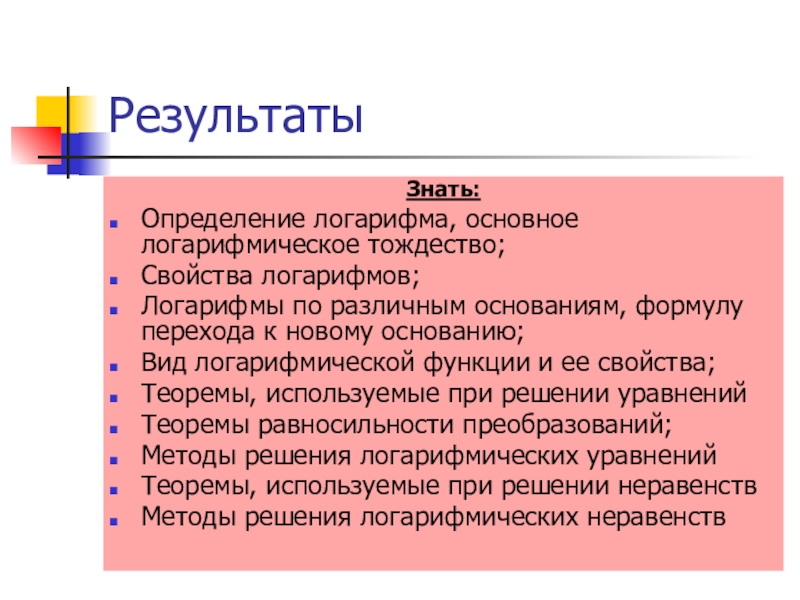 Результаты

Знать:

- Определение логарифма, основное логарифмическое тождество;
- Свойства логарифмов;
- Логарифмы по различным основаниям, формулу перехода к новому основанию;
- Вид логарифмической функции и ее свойства;
- Теоремы, используемые при решении уравнений
- Теоремы равносильности преобразований;
- Методы решения логарифмических уравнений
- Теоремы, используемые при решении неравенств
- Методы решения логарифмических неравенств